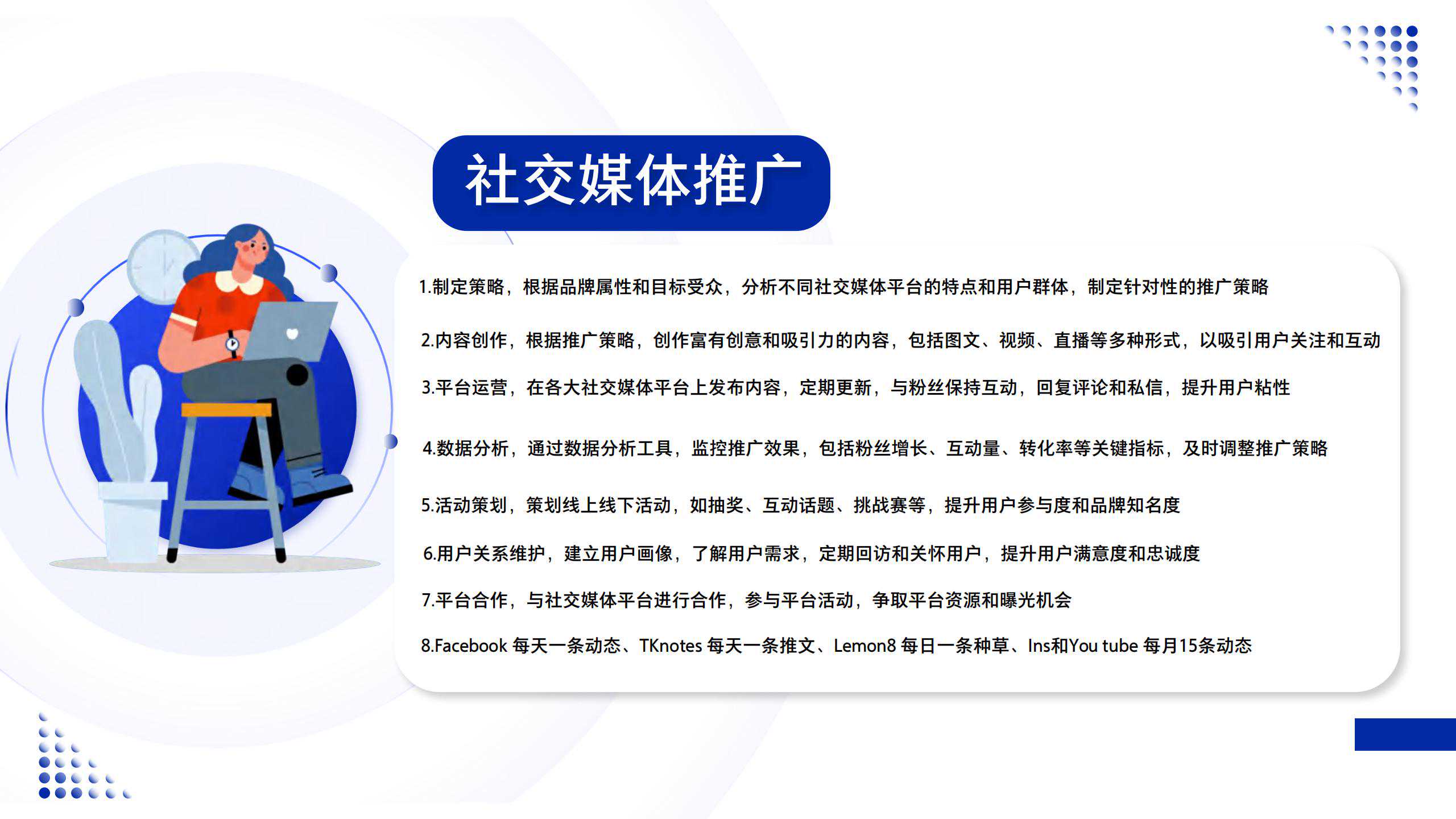 社交媒体推广

1.制定策略，根据品牌属性和目标受众，分析不同社交媒体平台的特点和用户群体，制定针对性的推广策略

2.内容创作，根据推广策略，创作富有创意和吸引力的内容，包括图文、视频、直播等多种形式，以吸引用户关注和互动

3.平台运营，在各大社交媒体平台上发布内容，定期更新，与粉丝保持互动，回复评论和私信，提升用户粘性

4.数据分析，通过数据分析工具，监控推广效果，包括粉丝增长、互动量、转化率等关键指标，及时调整推广策略

5.活动策划，策划线上线下活动，如抽奖、互动话题、挑战赛等，提升用户参与度和品牌知名度

6.用户关系维护，建立用户画像，了解用户需求，定期回访和关怀用户，提升用户满意度和忠诚度

7.平台合作，与社交媒体平台进行合作，参与平台活动，争取平台资源和曝光机会

8.Facebook 每天一条动态、TKnotes 每天一条推文、Lemon8 每日一条种草、Ins和You tube 每月15条动态